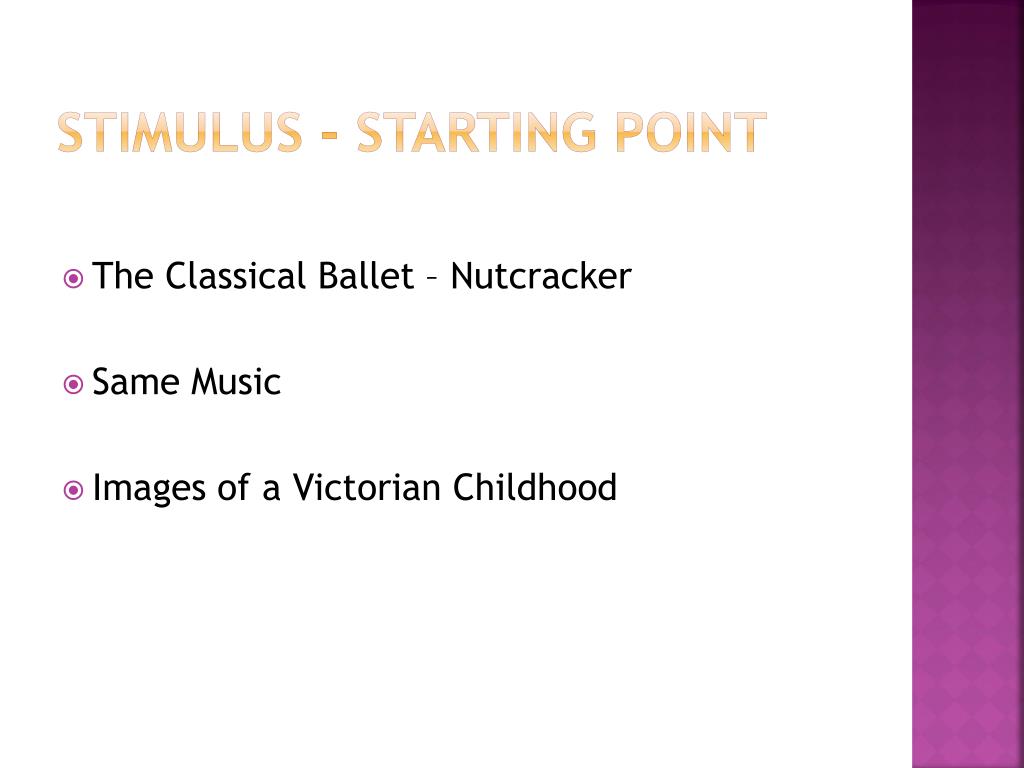 STIMULUS – STARTING POINT

The Classical Ballet – Nutcracker

Same Music

Images of a Victorian Childhood